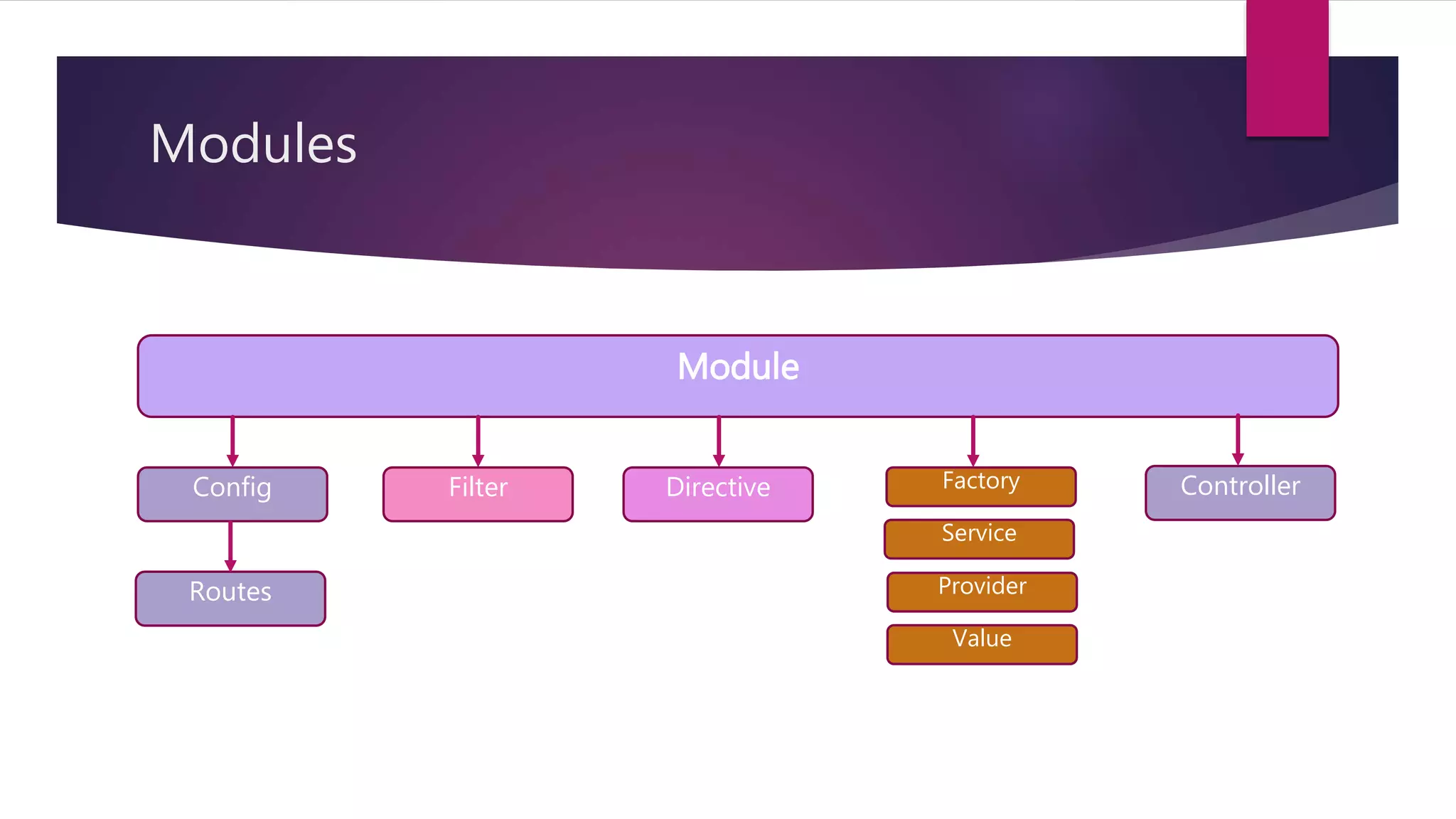 Modules

Module

Config

Routes

Filter

Directive

Factory

Service

Provider

Value

Controller